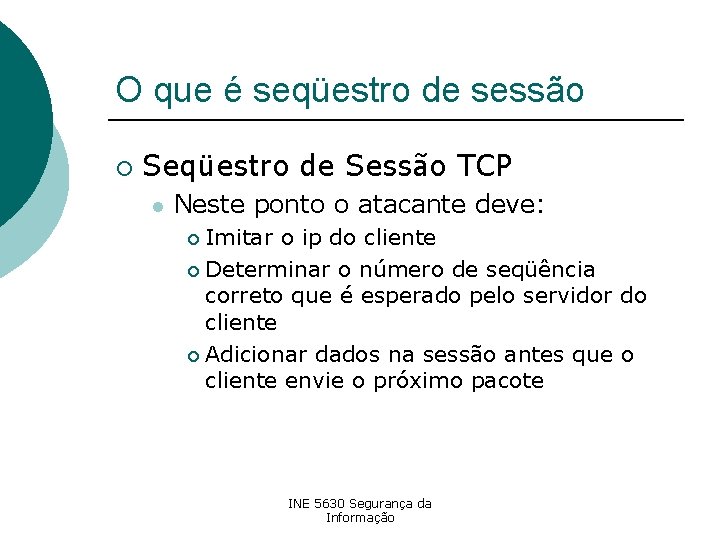 O que é seqüestro de sessão

Seqüestro de Sessão TCP

Neste ponto o atacante deve:

Imitar o ip do cliente

Determinar o número de seqüência correto que é esperado pelo servidor do cliente

Adicionar dados na sessão antes que o cliente envie o próximo pacote

INE 5630 Segurança da Informação